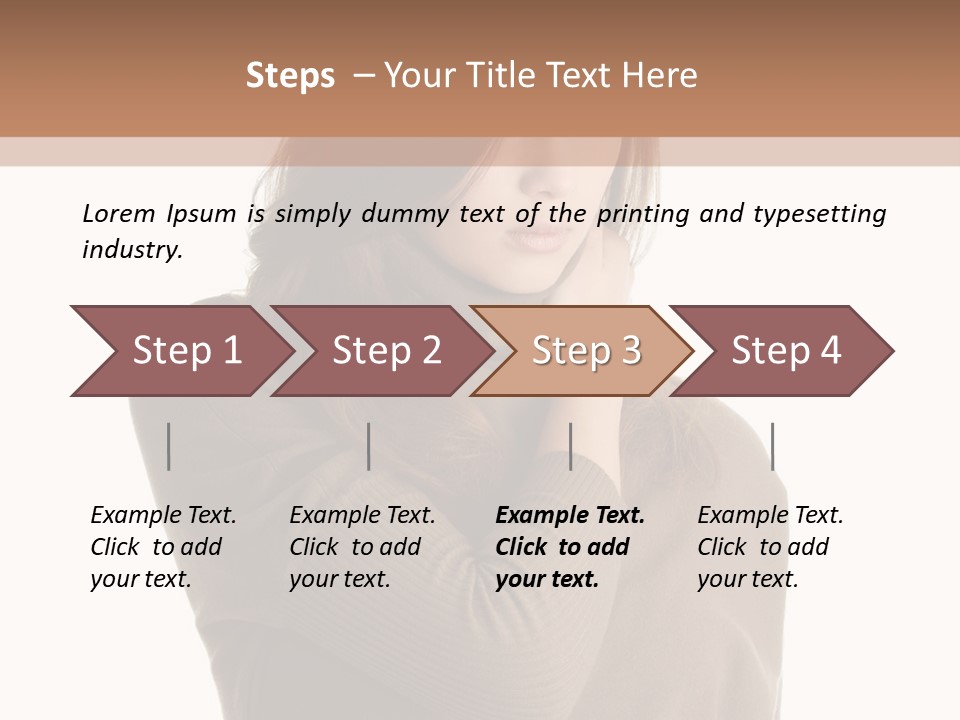 Steps – Your Title Text Here

Lorem Ipsum is simply dummy text of the printing and typesetting industry.

Step 1

Step 2

Step 3

Step 4

Example Text. Click to add your text.

Example Text. Click to add your text.

Example Text. Click to add your text.

Example Text. Click to add your text.